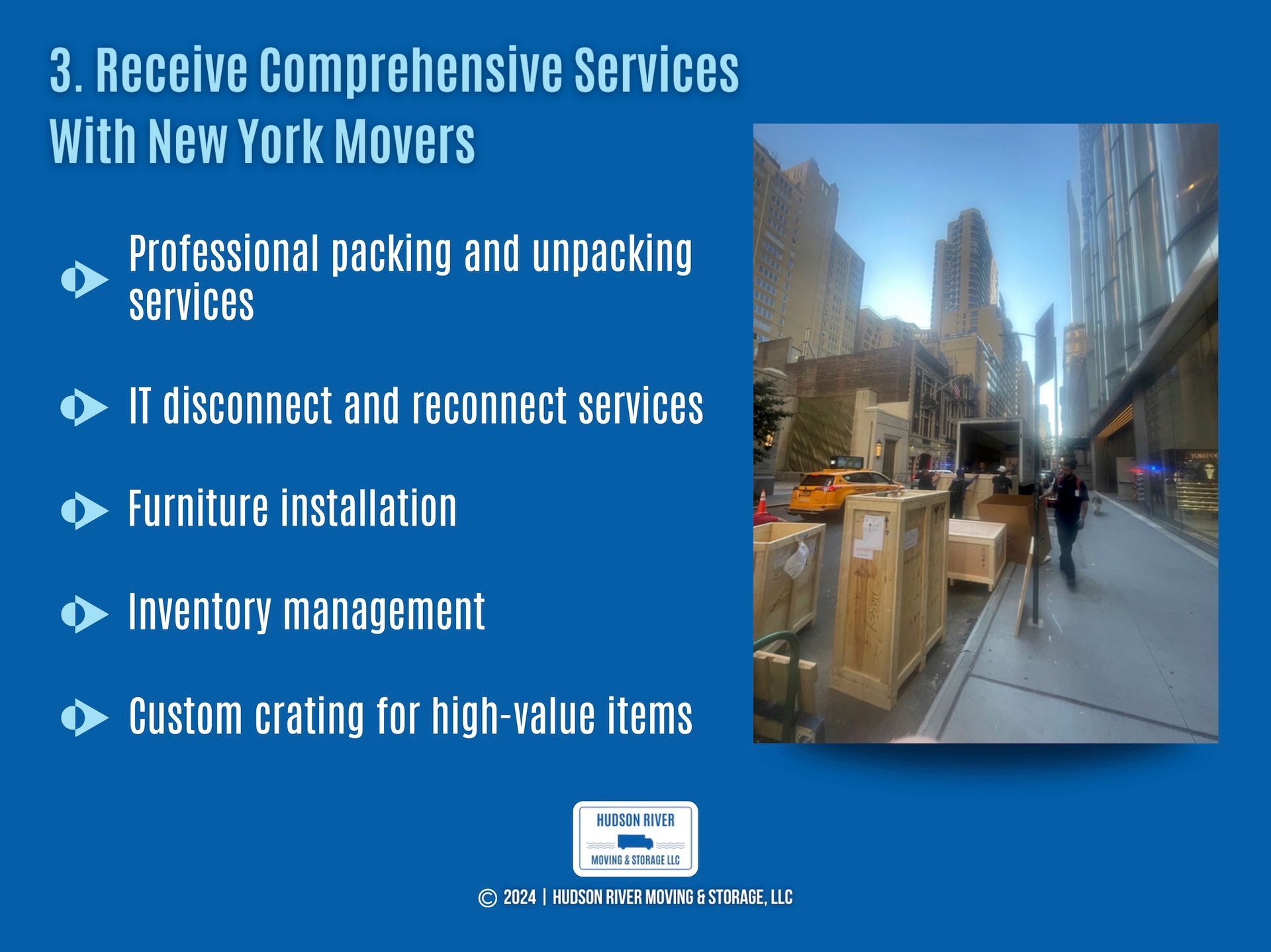 3. Receive Comprehensive Services With New York Movers

Professional packing and unpacking services

IT disconnect and reconnect services

Furniture installation

Inventory management

Custom crating for high-value items

HUDSON RIVER
MOVING & STORAGE LLC

© 2024 | HUDSON RIVER MOVING & STORAGE, LLC